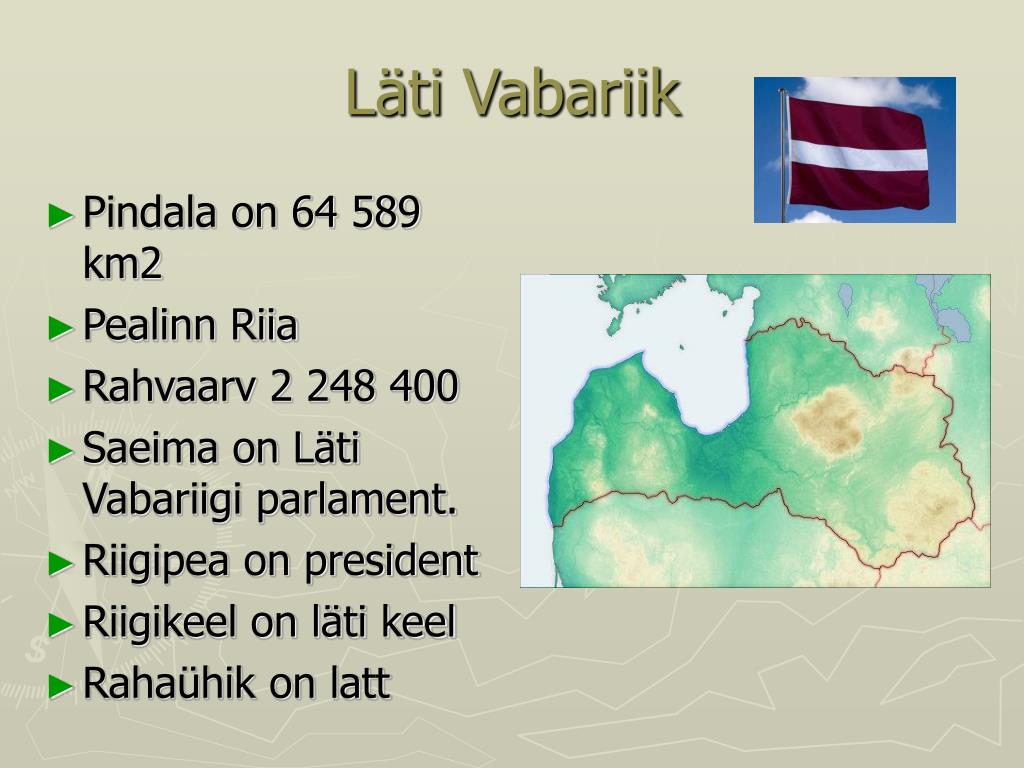 Läti Vabariik

► Pindala on 64 589 km2
► Pealinn Riia
► Rahvaarv 2 248 400
► Saeima on Läti Vabariigi parlament.
► Riigipea on president
► Riigikeel on läti keel
► Rahaühik on latt